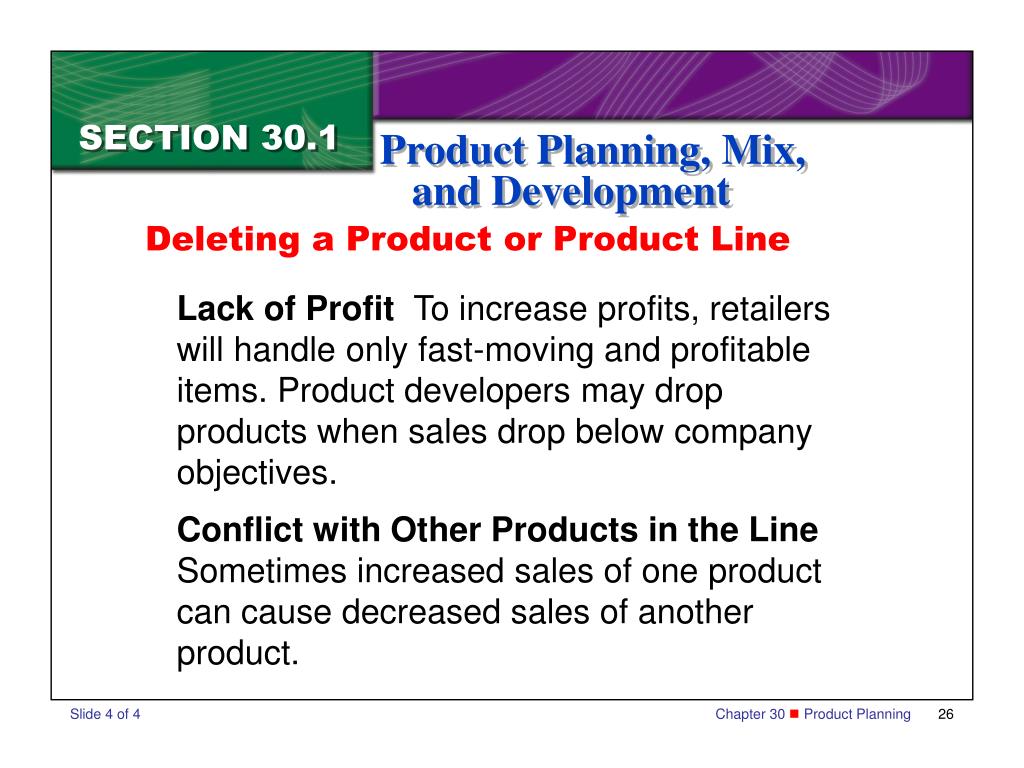 SECTION 30.1

Product Planning, Mix, and Development

Deleting a Product or Product Line

Lack of Profit To increase profits, retailers will handle only fast-moving and profitable items. Product developers may drop products when sales drop below company objectives.

Conflict with Other Products in the Line Sometimes increased sales of one product can cause decreased sales of another product.

Slide 4 of 4

Chapter 30 ■ Product Planning 26